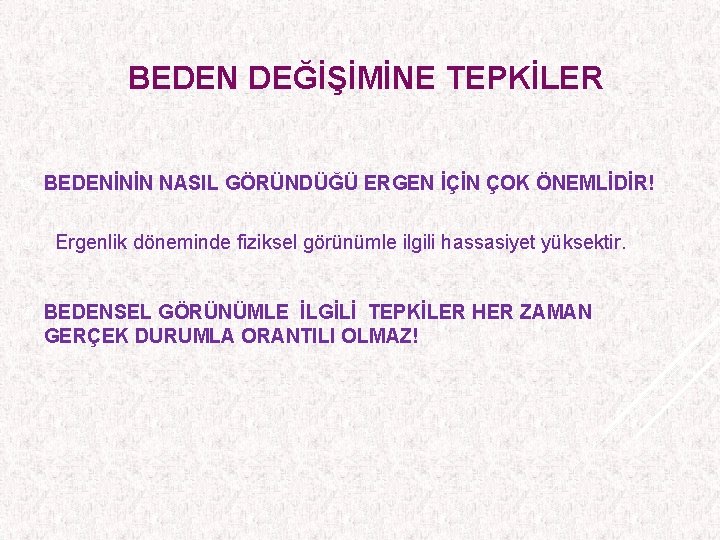 BEDEN DEĞİŞİMİNE TEPKİLER

BEDENİNİN NASIL GÖRÜNDÜĞÜ ERGEN İÇİN ÇOK ÖNEMLİDİR!

Ergenlik döneminde fiziksel görünümle ilgili hassasiyet yüksektir.

BEDENSEL GÖRÜNÜMLE İLGİLİ TEPKİLER HER ZAMAN GERÇEK DURUMLA ORANTILI OLMAZ!